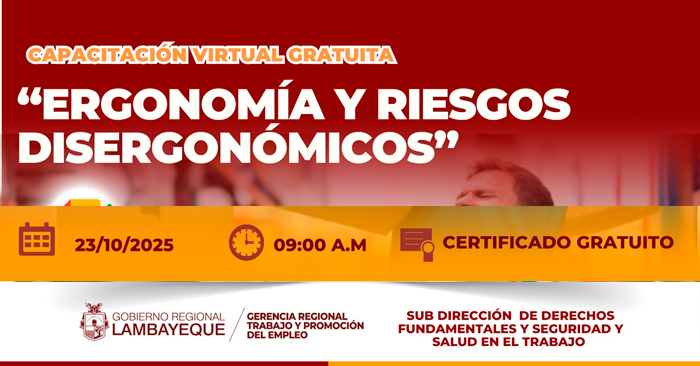 CAPACITACIÓN VIRTUAL GRATUITA

“ERGONOMÍA Y RIESGOS DISERGONÓMICOS”

23/10/2025

09:00 A.M

CERTIFICADO GRATUITO

GOBIERNO REGIONAL LAMBAYEQUE

GERENCIA REGIONAL TRABAJO Y PROMOCIÓN DEL EMPLEO

SUB DIRECCIÓN DE DERECHOS FUNDAMENTALES Y SEGURIDAD Y SALUD EN EL TRABAJO